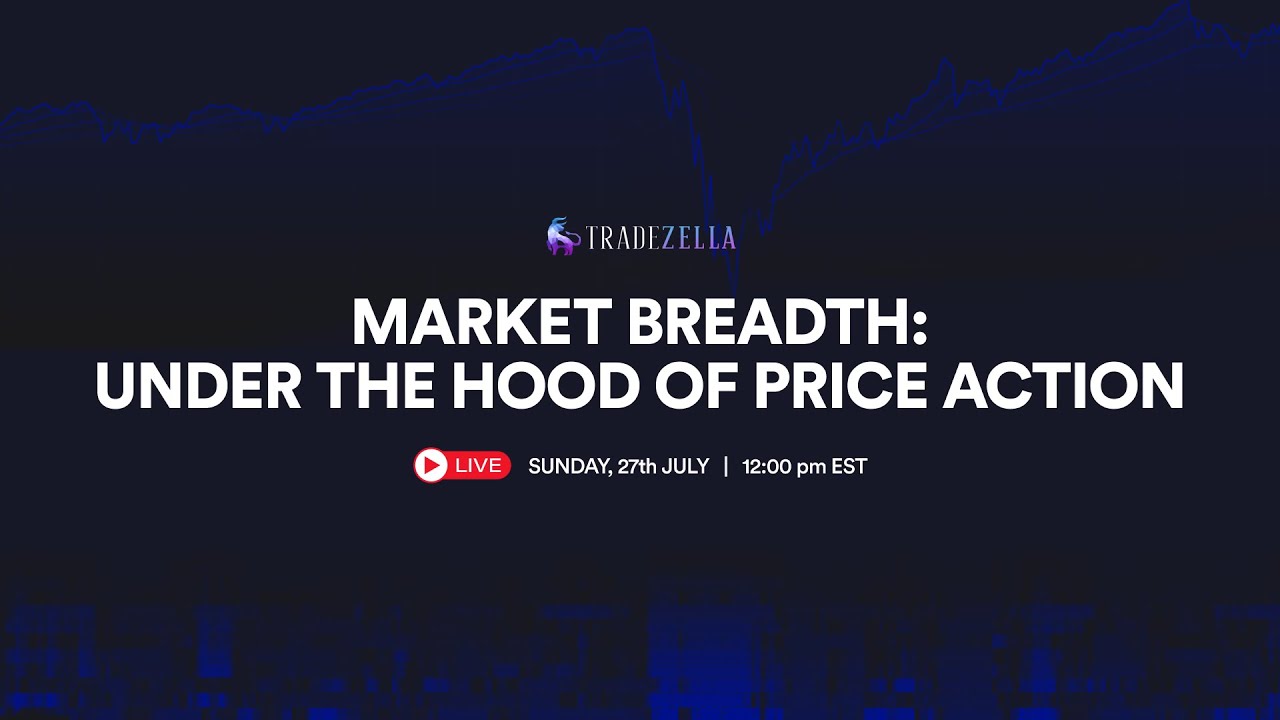 TRADEZELLA

MARKET BREADTH:
UNDER THE HOOD OF PRICE ACTION

LIVE SUNDAY, 27th JULY | 12:00 pm EST